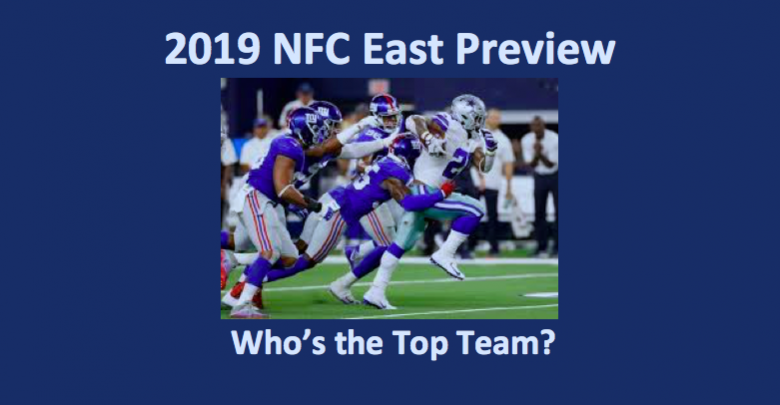 2019 NFC East Preview

Who's the Top Team?